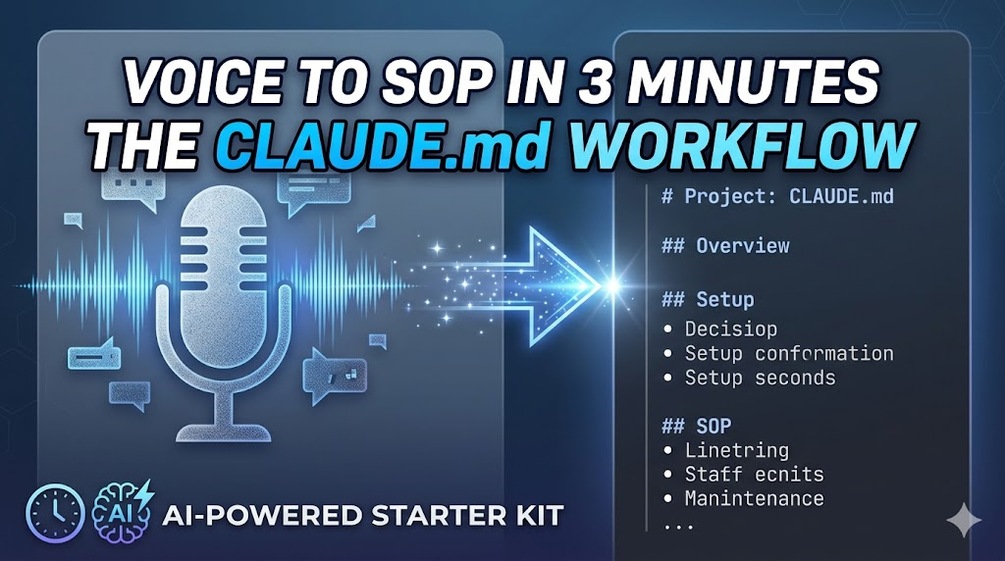 VOICE TO SOP IN 3 MINUTES
THE CLAUDE.md WORKFLOW

# Project: CLAUDE.md

## Overview

## Setup
• Decisiop
• Setup conformation
• Setup seconds

## SOP
• Linetring
• Staff ecnits
• Manintenance
...

AI

AI-POWERED STARTER KIT